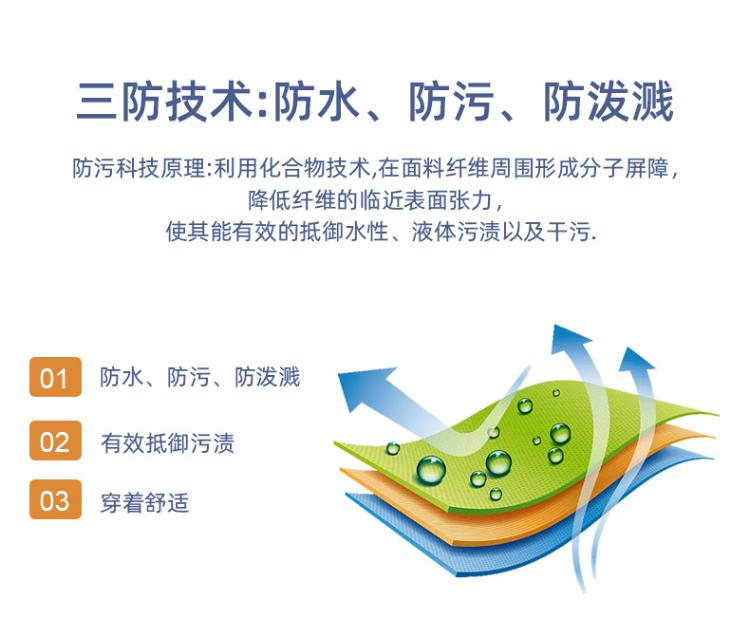 三防技术:防水、防污、防泼溅

防污科技原理:利用化合物技术,在面料纤维周围形成分子屏障,
降低纤维的临近表面张力,
使其能有效的抵御水性、液体污渍以及干污.

01 防水、防污、防泼溅

02 有效抵御污渍

03 穿着舒适